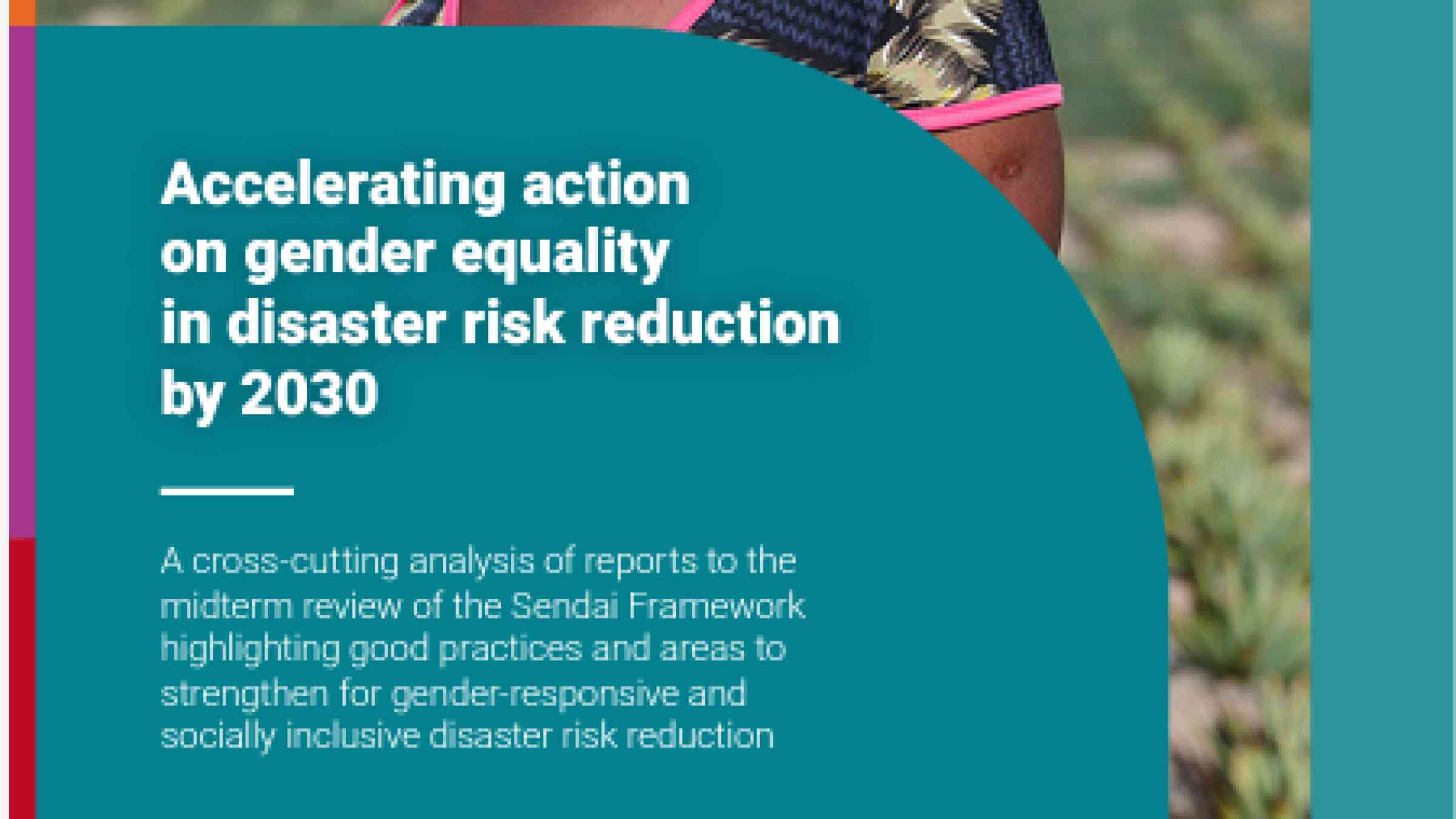 Accelerating action on gender equality in disaster risk reduction by 2030

A cross-cutting analysis of reports to the midterm review of the Sendai Framework highlighting good practices and areas to strengthen for gender-responsive and socially inclusive disaster risk reduction